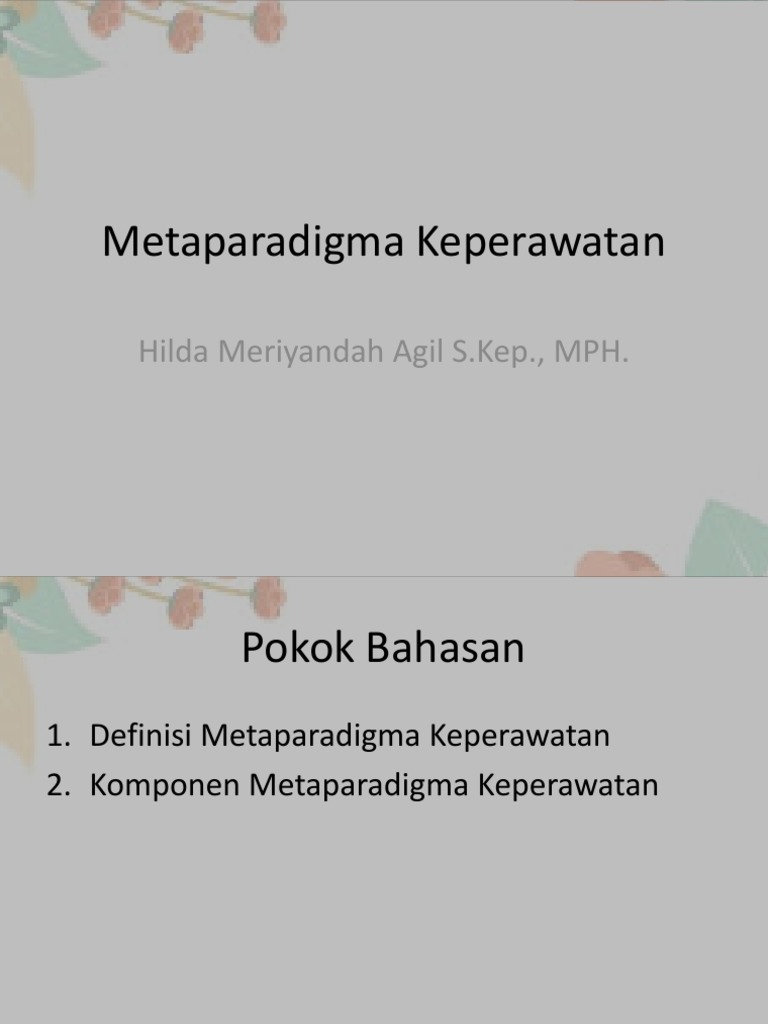 Metaparadigma Keperawatan

Hilda Meriyandah Agil S.Kep., MPH.

Pokok Bahasan

1. Definisi Metaparadigma Keperawatan
2. Komponen Metaparadigma Keperawatan